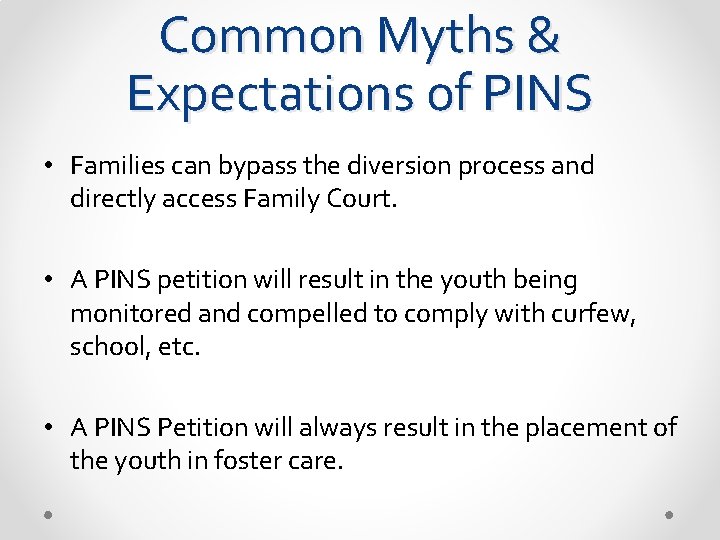 Common Myths & Expectations of PINS

• Families can bypass the diversion process and directly access Family Court.

• A PINS petition will result in the youth being monitored and compelled to comply with curfew, school, etc.

• A PINS Petition will always result in the placement of the youth in foster care.